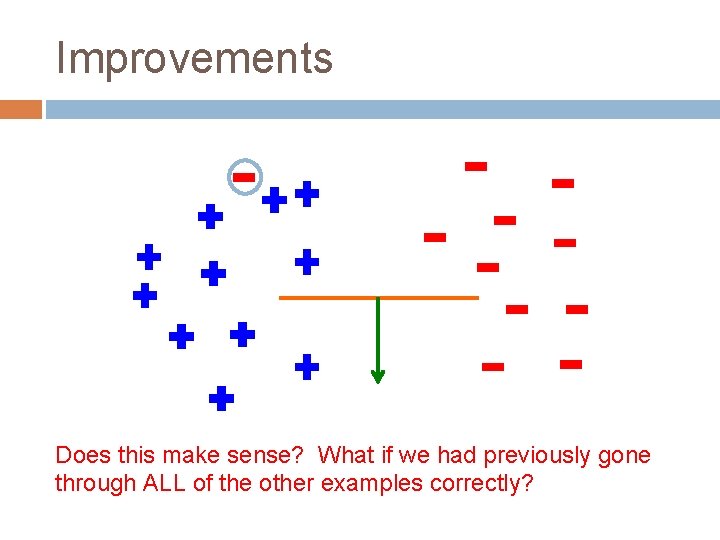 Improvements

Does this make sense?  What if we had previously gone through ALL of the other examples correctly?